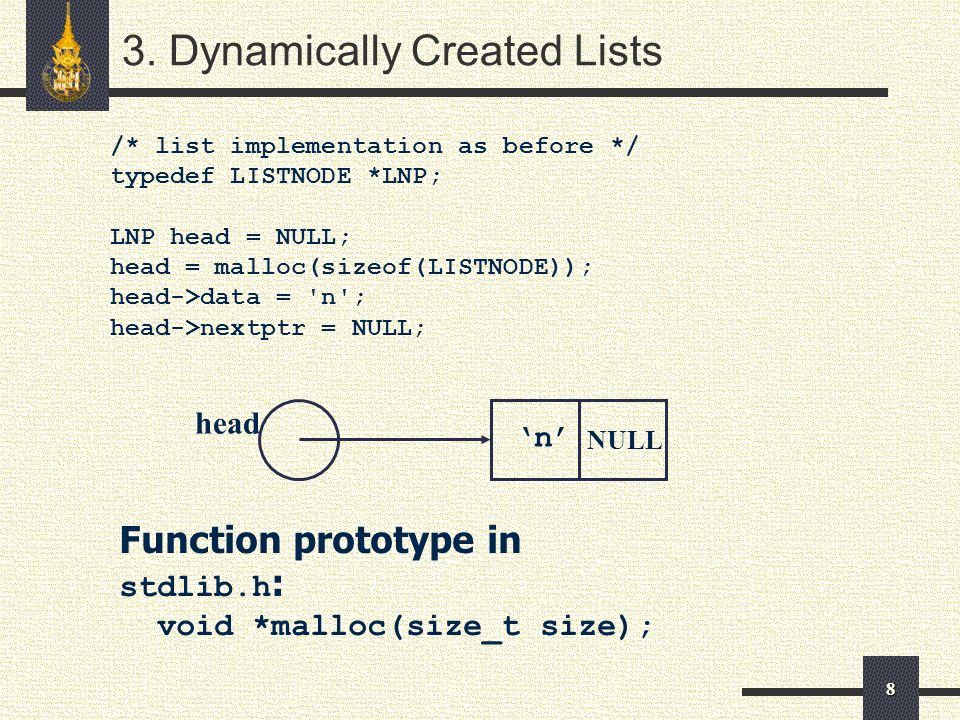 3. Dynamically Created Lists

/* list implementation as before */
typedef LISTNODE *LNP;

LNP head = NULL;
head = malloc(sizeof(LISTNODE));
head->data = 'n';
head->nextptr = NULL;

head

‘n’

NULL

Function prototype in stdlib.h:
void *malloc(size_t size);

8